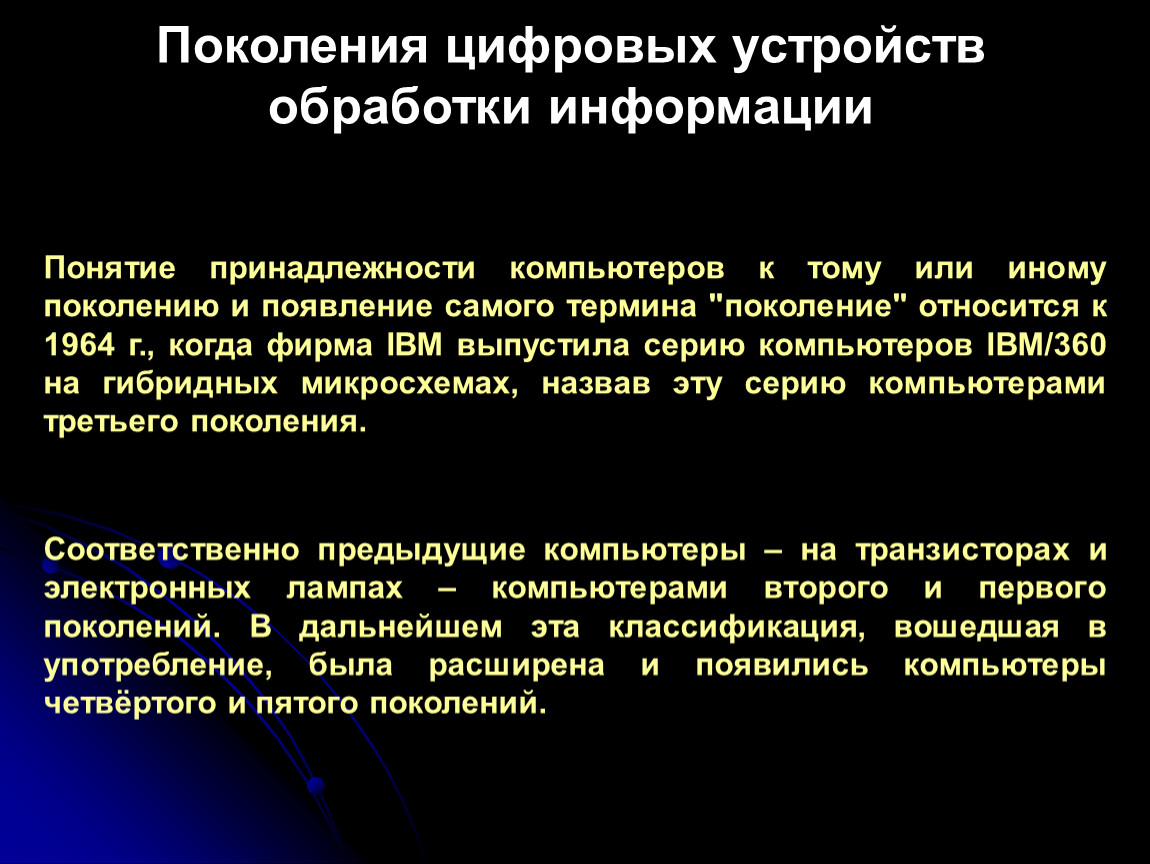 Поколения цифровых устройств обработки информации

Понятие принадлежности компьютеров к тому или иному поколению и появление самого термина "поколение" относится к 1964 г., когда фирма IBM выпустила серию компьютеров IBM/360 на гибридных микросхемах, назвав эту серию компьютерами третьего поколения.

Соответственно предыдущие компьютеры – на транзисторах и электронных лампах – компьютерами второго и первого поколений. В дальнейшем эта классификация, вошедшая в употребление, была расширена и появились компьютеры четвёртого и пятого поколений.